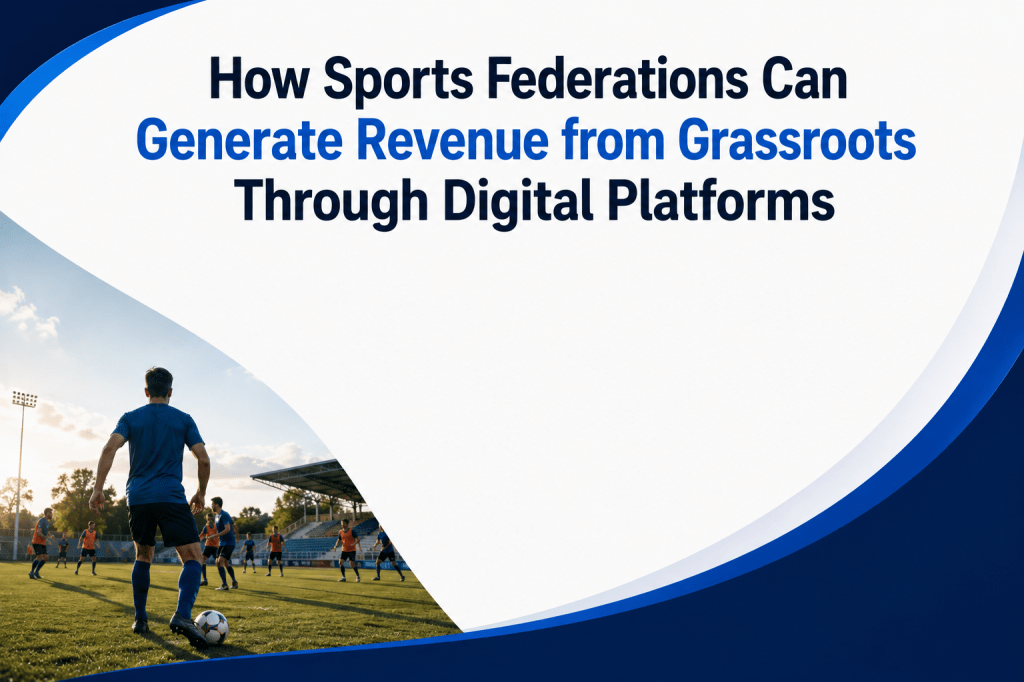 How Sports Federations Can Generate Revenue from Grassroots Through Digital Platforms